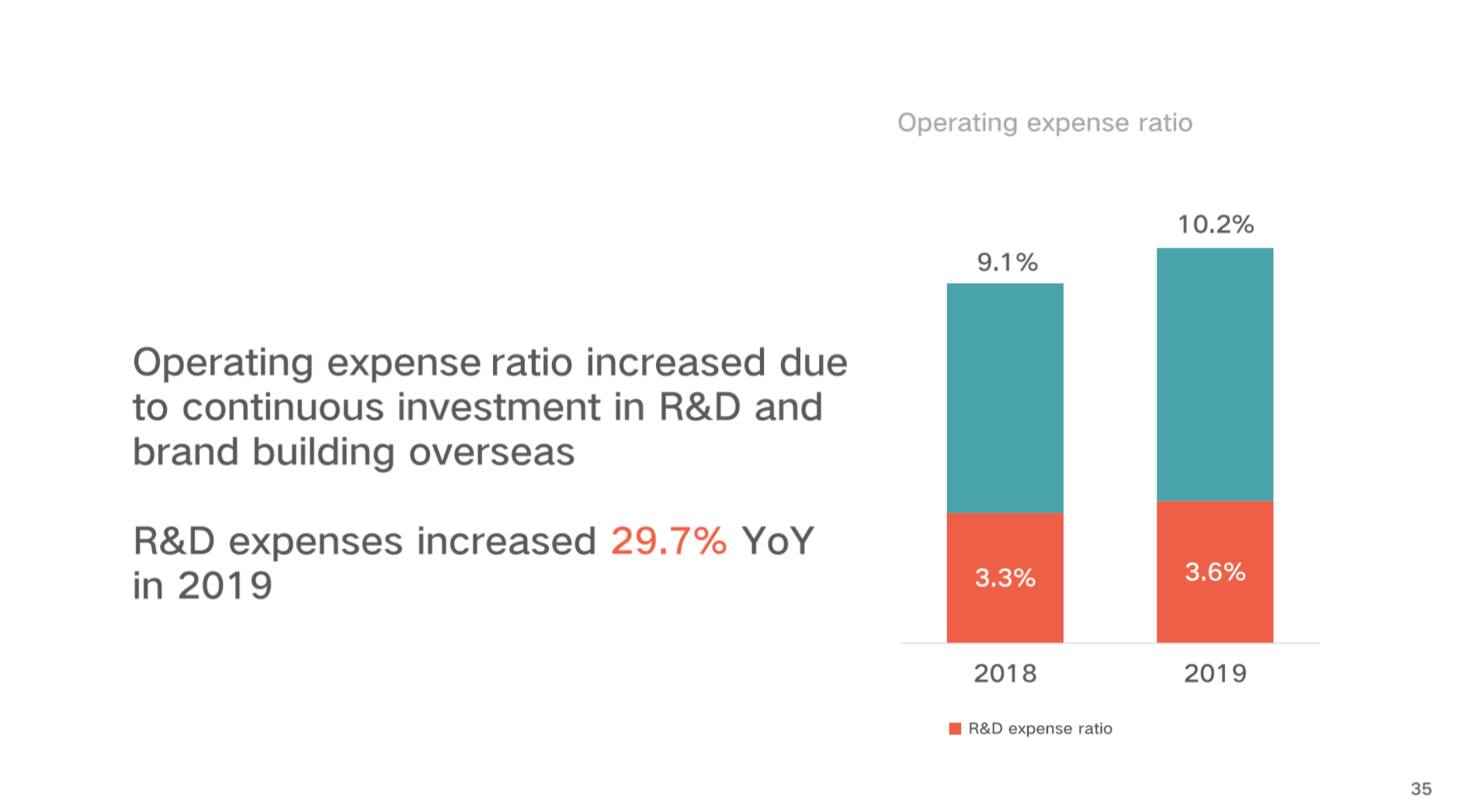 Operating expense ratio increased due to continuous investment in R&D and brand building overseas

R&D expenses increased 29.7% YoY in 2019

Operating expense ratio

9.1%

10.2%

3.3%

3.6%

2018

2019

R&D expense ratio

35